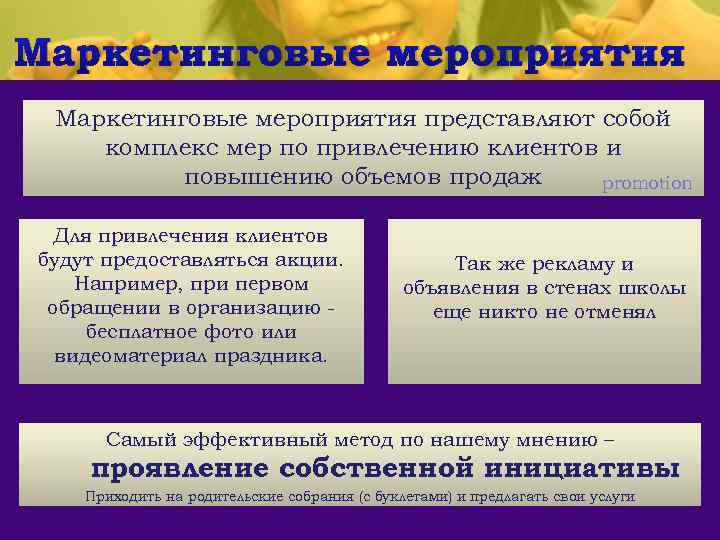 Маркетинговые мероприятия

Маркетинговые мероприятия представляют собой комплекс мер по привлечению клиентов и повышению объемов продаж

promotion

Для привлечения клиентов будут предоставляться акции. Например, при первом обращении в организацию - бесплатное фото или видеоматериал праздника.

Так же рекламу и объявления в стенах школы еще никто не отменял

Самый эффективный метод по нашему мнению – проявление собственной инициативы

Приходить на родительские собрания (с буклетами) и предлагать свои услуги